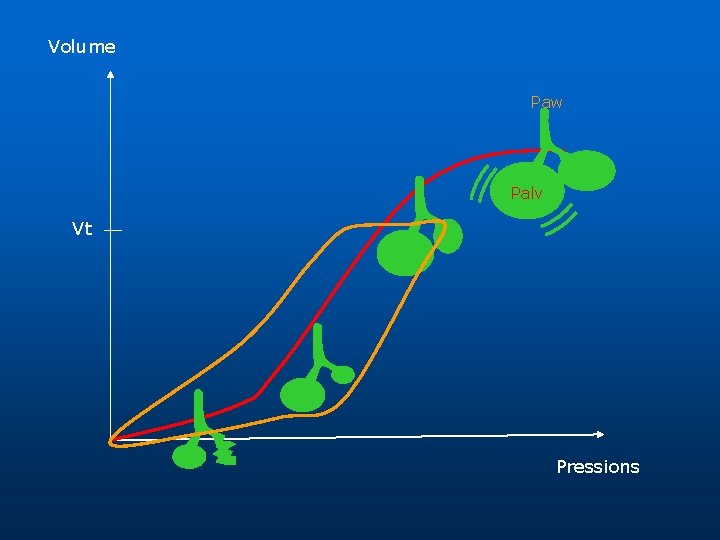 Volume

Paw

Palv

Vt

Pressions